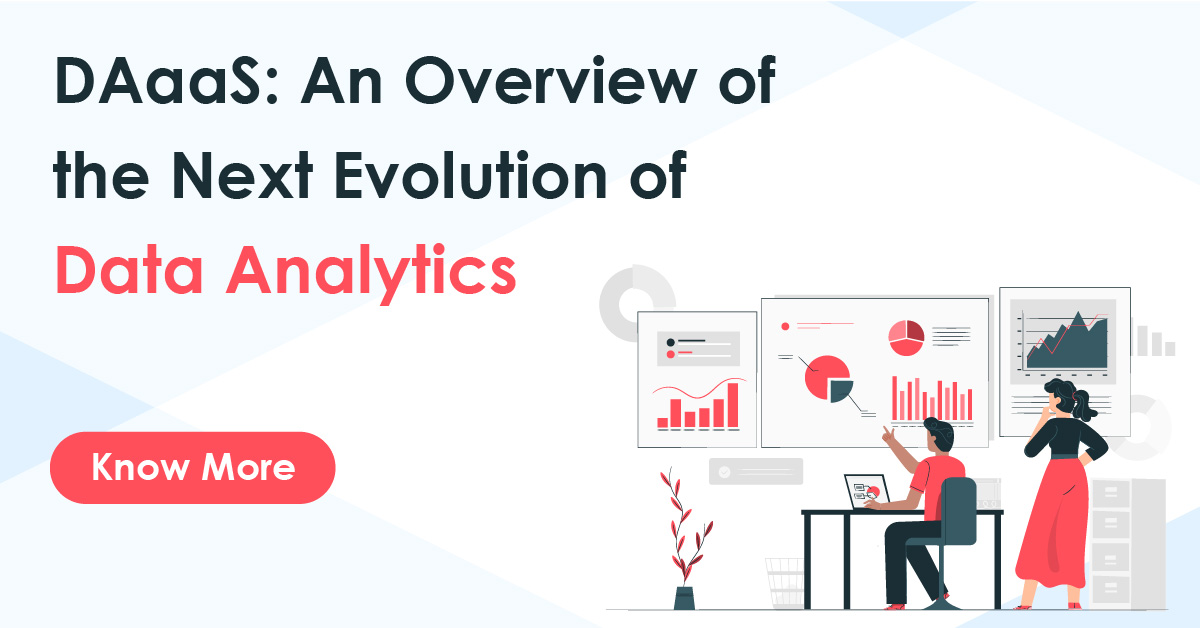 DAaaS: An Overview of the Next Evolution of Data Analytics

Know More